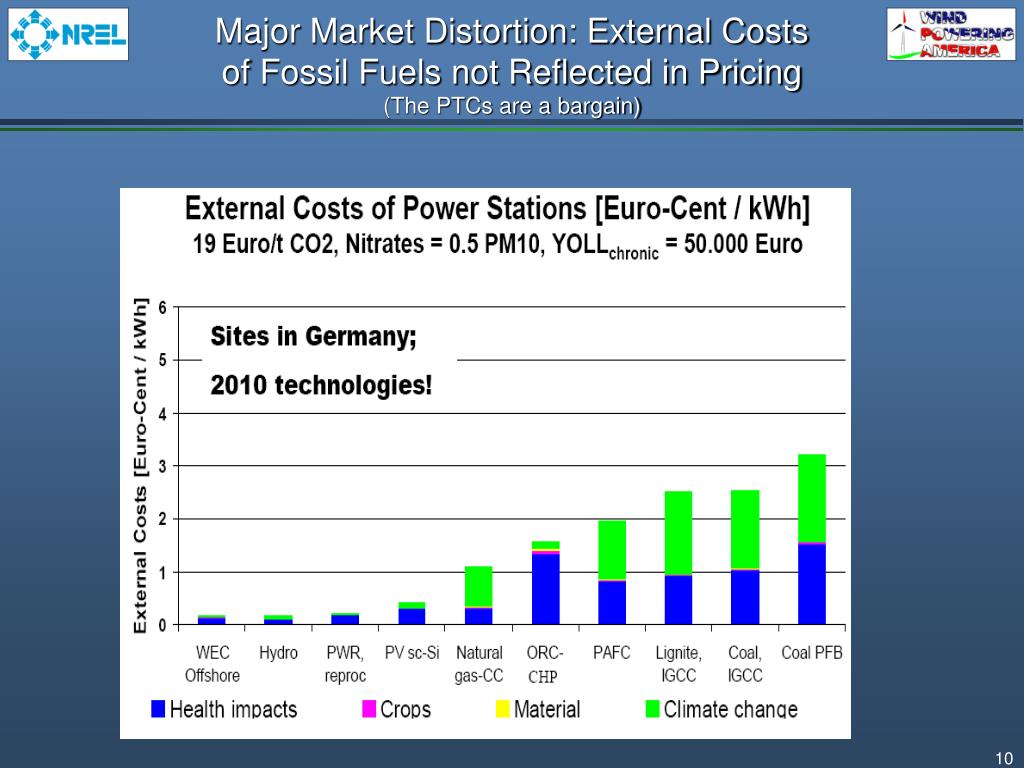 NREL

Major Market Distortion: External Costs of Fossil Fuels not Reflected in Pricing
(The PTCs are a bargain)

WIND POWERING AMERICA

External Costs of Power Stations [Euro-Cent / kWh]
19 Euro/t CO2, Nitrates = 0.5 PM10, YOLL$_{chronic}$ = 50.000 Euro

Sites in Germany;
2010 technologies!

External Costs [Euro-Cent / kWh]

6
5
4
3
2
1
0

WEC Offshore
Hydro
PWR, reproc
PV sc-Si
Natural gas-CC
ORC-CHP
PAFC
Lignite, IGCC
Coal, IGCC
Coal PFB

Health impacts
Crops
Material
Climate change

10